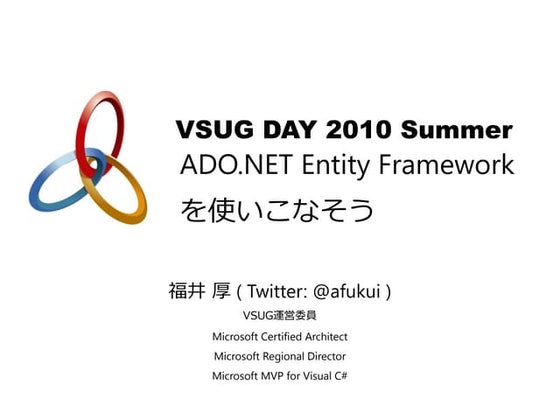 VSUG DAY 2010 Summer
ADO.NET Entity Framework
を使いこなそう

福井 厚 ( Twitter: @afukui )
VSUG運営委員
Microsoft Certified Architect
Microsoft Regional Director
Microsoft MVP for Visual C#